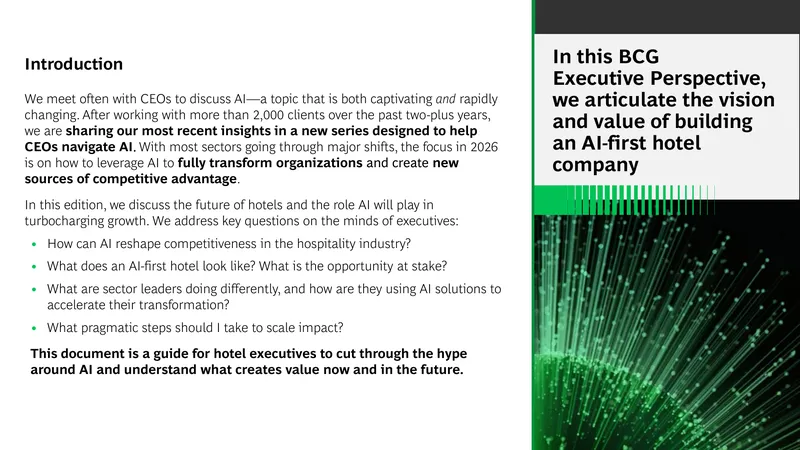 Introduction

We meet often with CEOs to discuss AI—a topic that is both captivating and rapidly changing. After working with more than 2,000 clients over the past two-plus years, we are sharing our most recent insights in a new series designed to help CEOs navigate AI. With most sectors going through major shifts, the focus in 2026 is on how to leverage AI to fully transform organizations and create new sources of competitive advantage.

In this edition, we discuss the future of hotels and the role AI will play in turbocharging growth. We address key questions on the minds of executives:

• How can AI reshape competitiveness in the hospitality industry?
• What does an AI-first hotel look like? What is the opportunity at stake?
• What are sector leaders doing differently, and how are they using AI solutions to accelerate their transformation?
• What pragmatic steps should I take to scale impact?

This document is a guide for hotel executives to cut through the hype around AI and understand what creates value now and in the future.

In this BCG Executive Perspective, we articulate the vision and value of building an AI-first hotel company